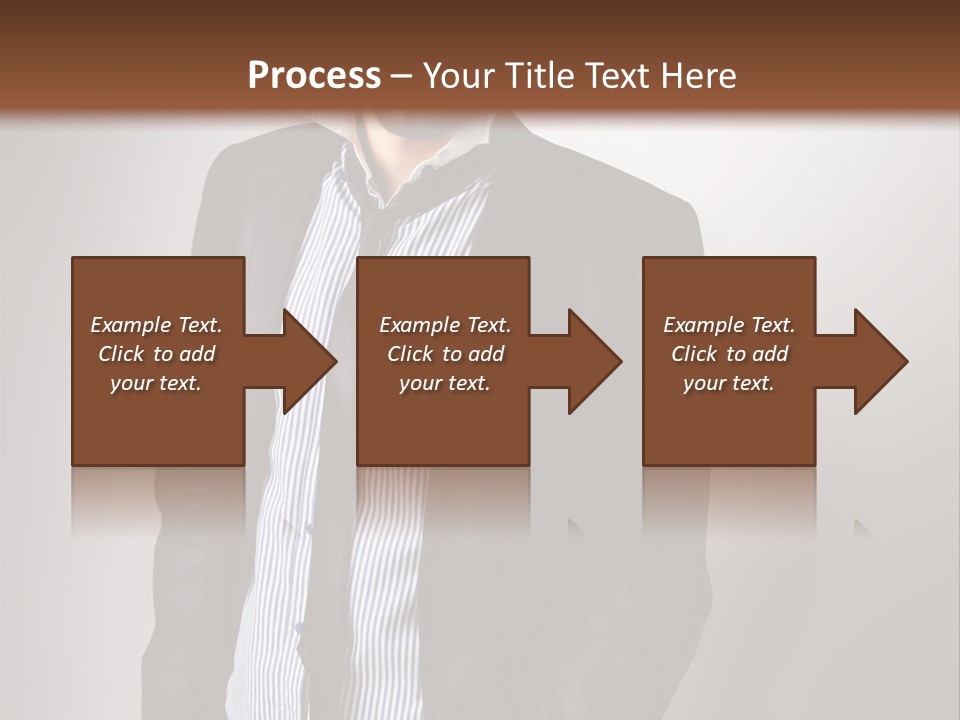 Process – Your Title Text Here

Example Text. Click to add your text.

Example Text. Click to add your text.

Example Text. Click to add your text.